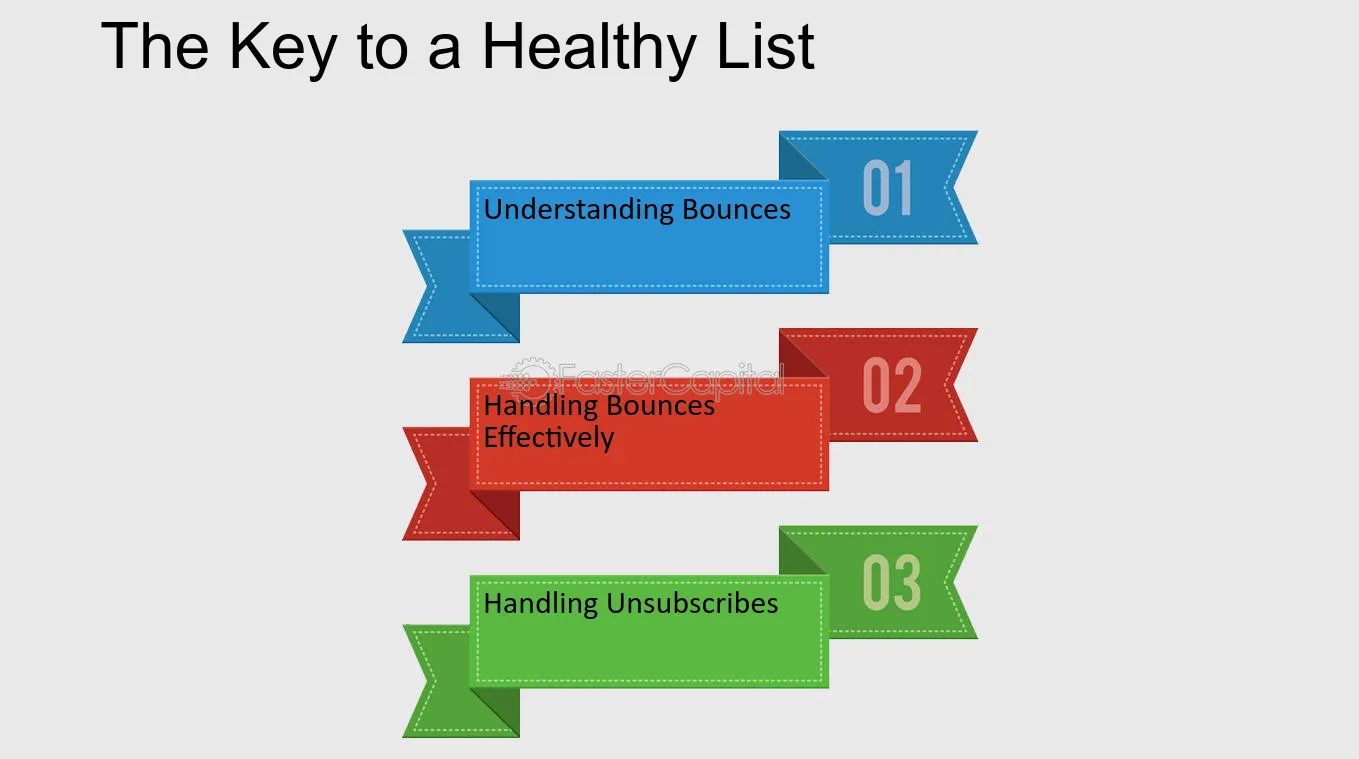 The Key to a Healthy List

Understanding Bounces

01

Handling Bounces Effectively

02

Handling Unsubscribes

03

FasterCapital